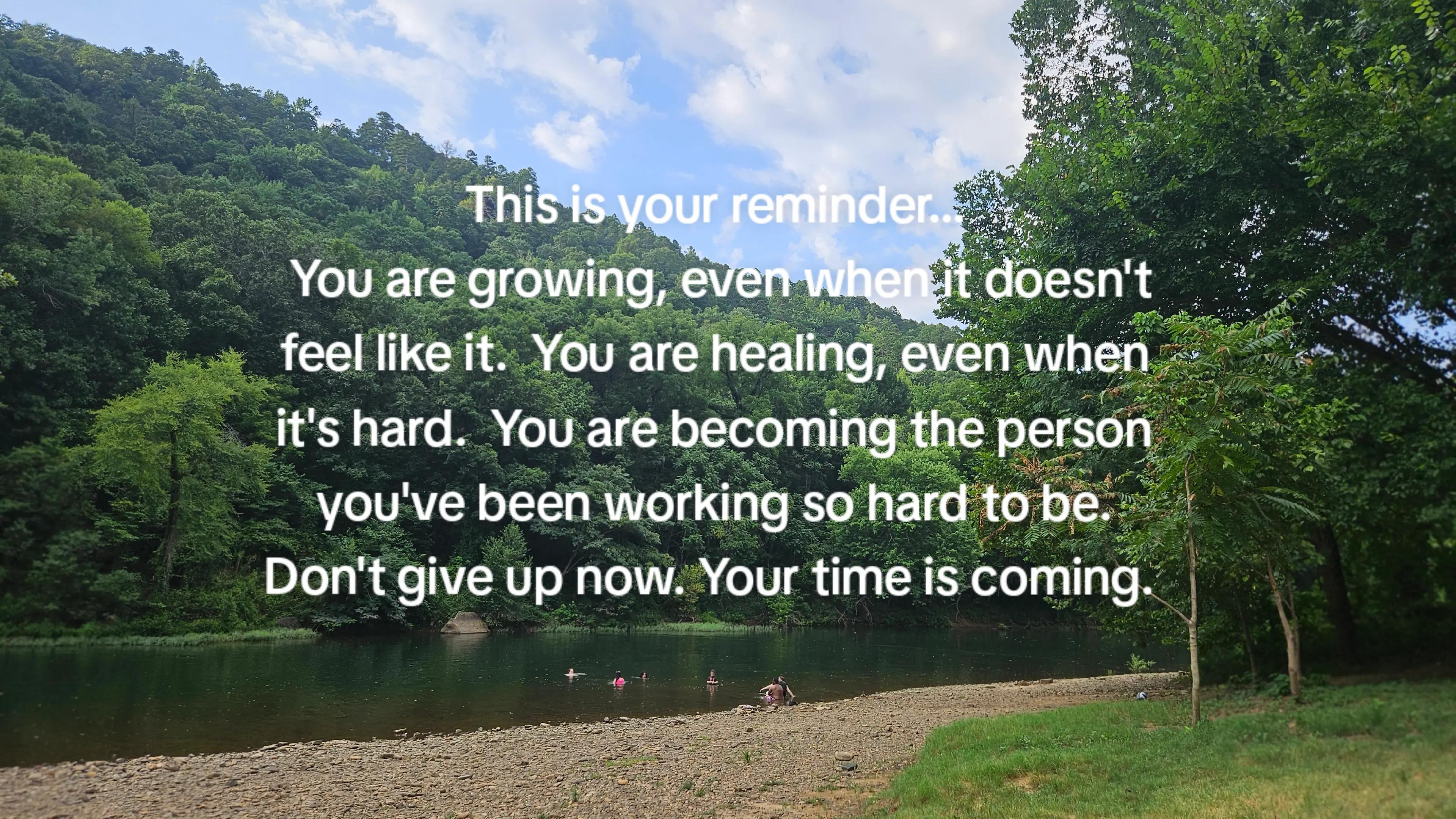 This is your reminder...
You are growing, even when it doesn't feel like it. You are healing, even when it's hard. You are becoming the person you've been working so hard to be. Don't give up now. Your time is coming.